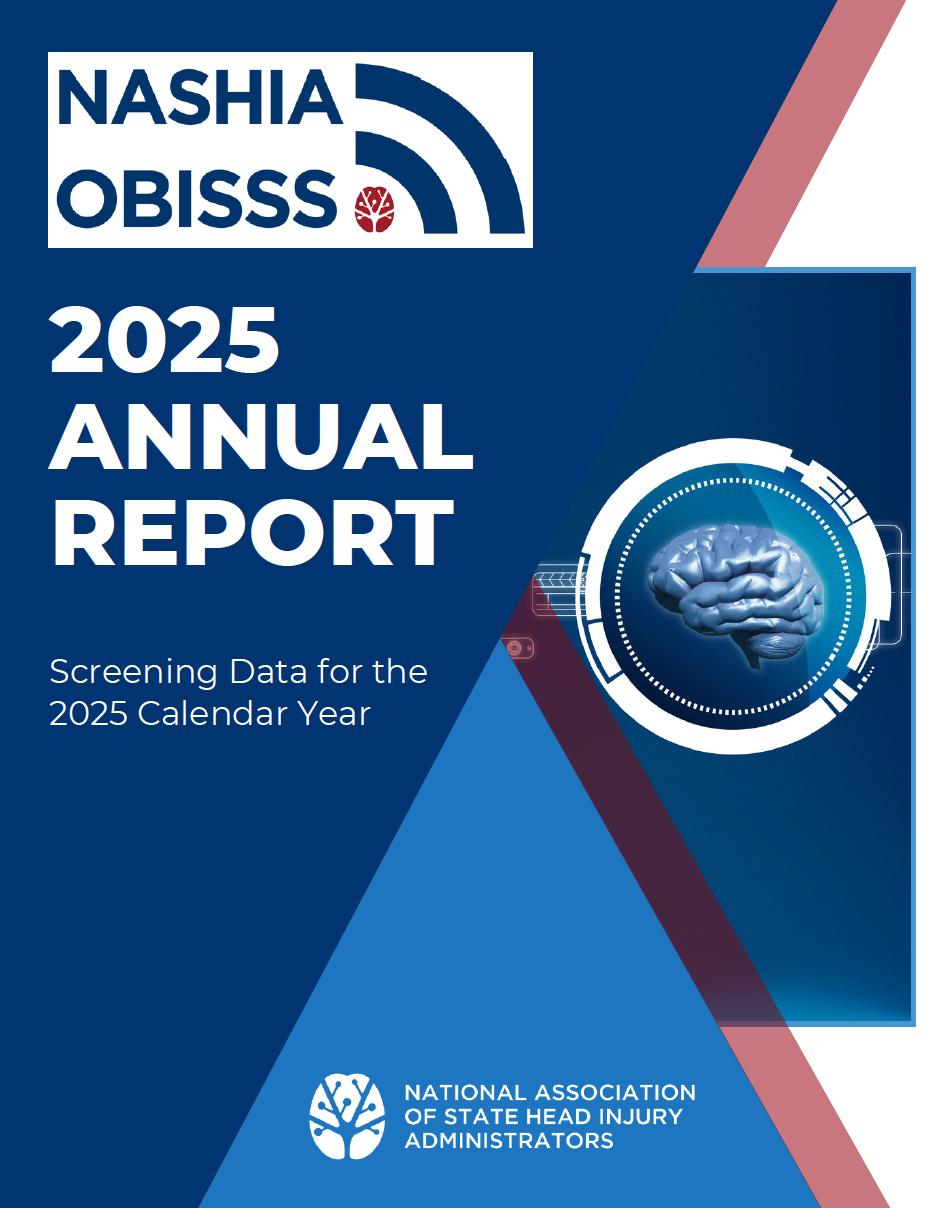 NASHIA
OBISSS

2025
ANNUAL
REPORT

Screening Data for the 2025 Calendar Year

NATIONAL ASSOCIATION OF STATE HEAD INJURY ADMINISTRATORS